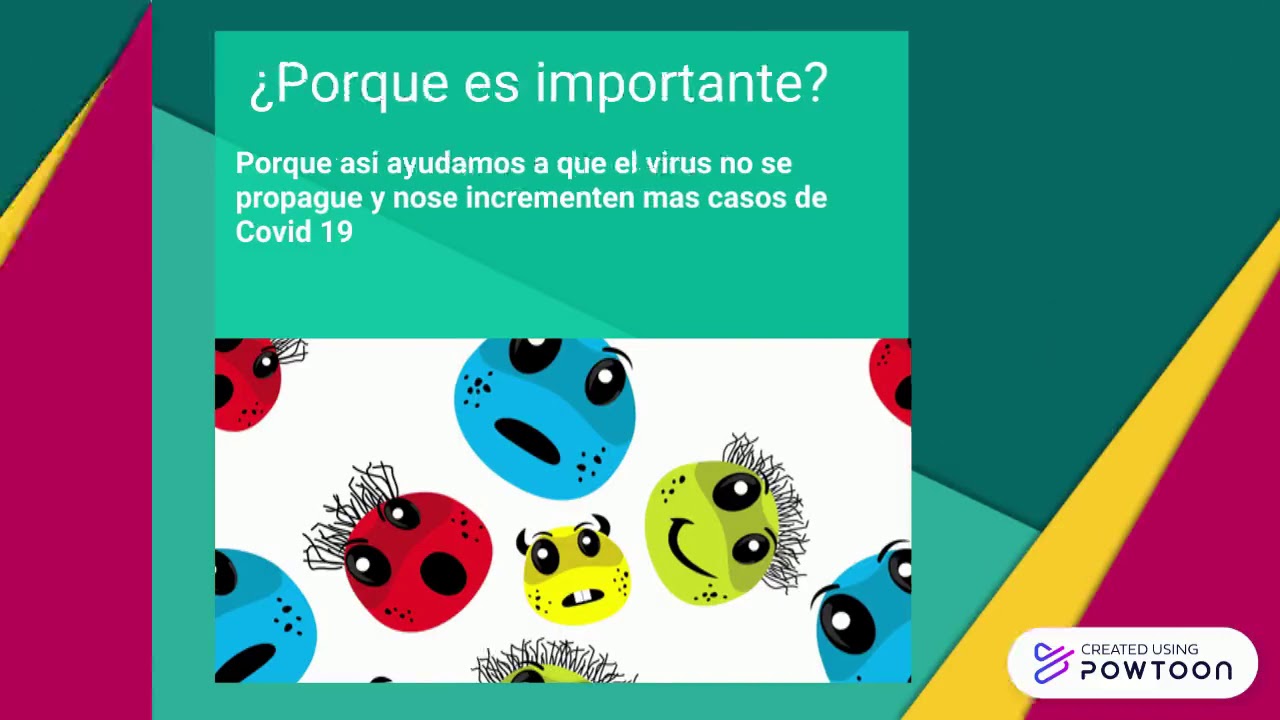 ¿Porque es importante?

Porque así ayudamos a que el virus no se propague y nose incrementen mas casos de Covid 19

CREATED USING
POWTOON